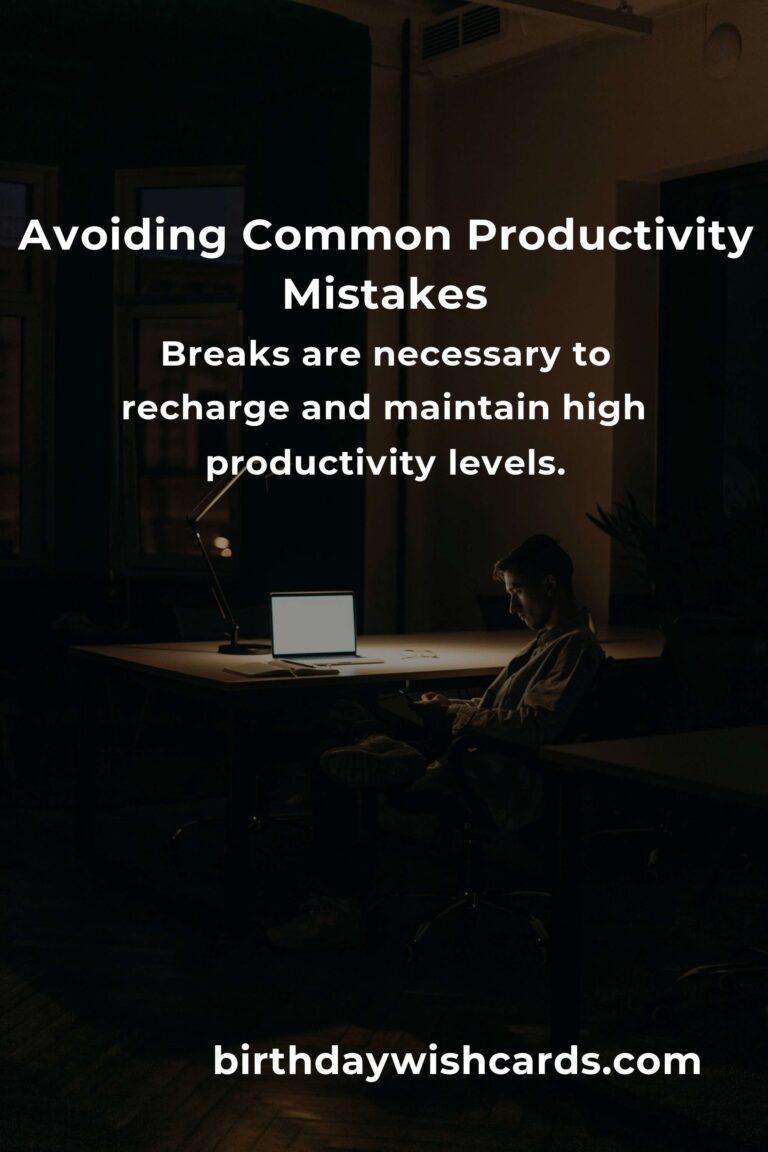 Avoiding Common Productivity Mistakes

Breaks are necessary to recharge and maintain high productivity levels.

birthdaywishcards.com